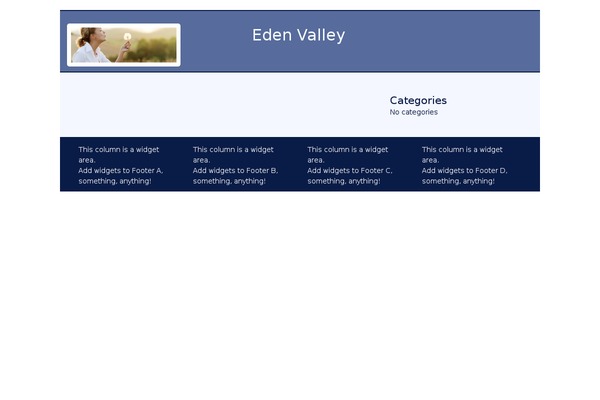 Eden Valley

Categories
No categories

This column is a widget area.
Add widgets to Footer A, something, anything!

This column is a widget area.
Add widgets to Footer B, something, anything!

This column is a widget area.
Add widgets to Footer C, something, anything!

This column is a widget area.
Add widgets to Footer D, something, anything!